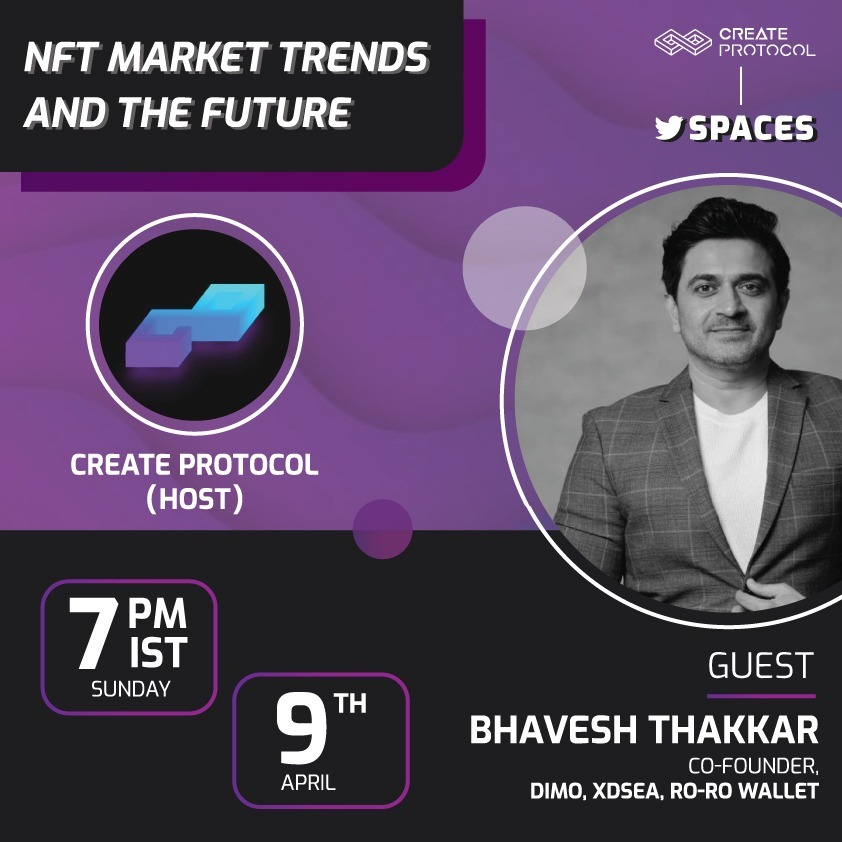 NFT MARKET TRENDS AND THE FUTURE

CREATE PROTOCOL

SPACES

CREATE PROTOCOL (HOST)

7 PM IST SUNDAY

9TH APRIL

GUEST

BHAVESH THAKKAR

CO-FOUNDER, DIMO, XDSEA, RO-RO WALLET